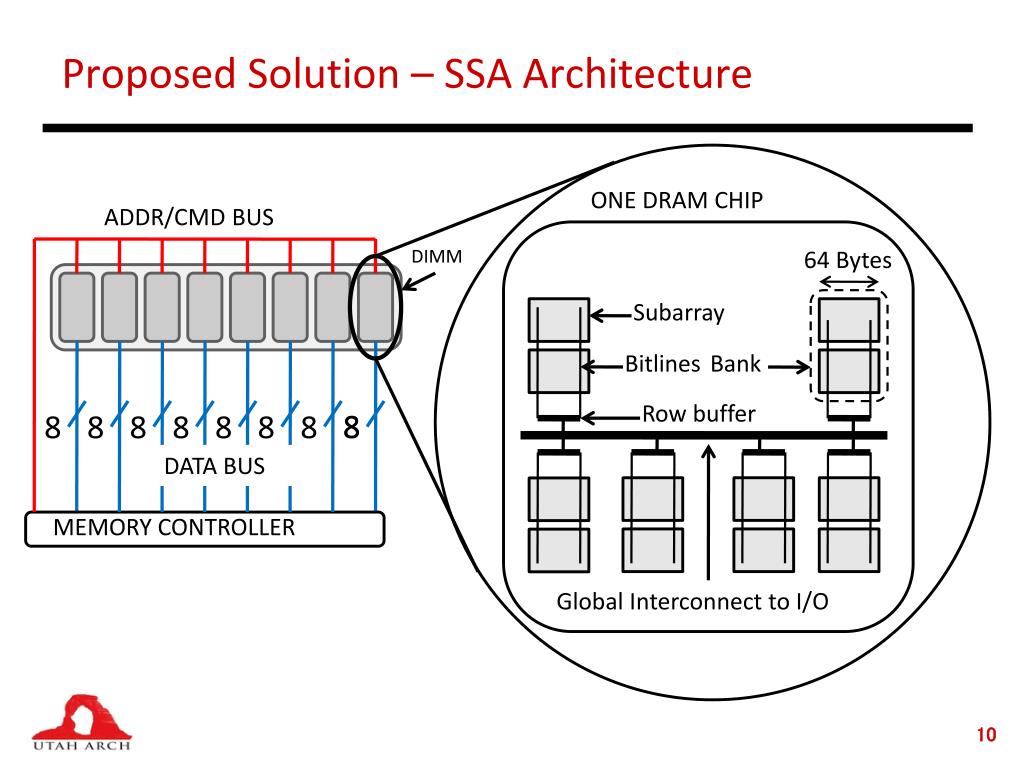 Proposed Solution – SSA Architecture

ADDR/CMD BUS

DIMM

8 8 8 8 8 8 8 8

DATA BUS

MEMORY CONTROLLER

ONE DRAM CHIP

64 Bytes

Subarray

Bitlines

Bank

Row buffer

Global Interconnect to I/O

UTAH ARCH

10